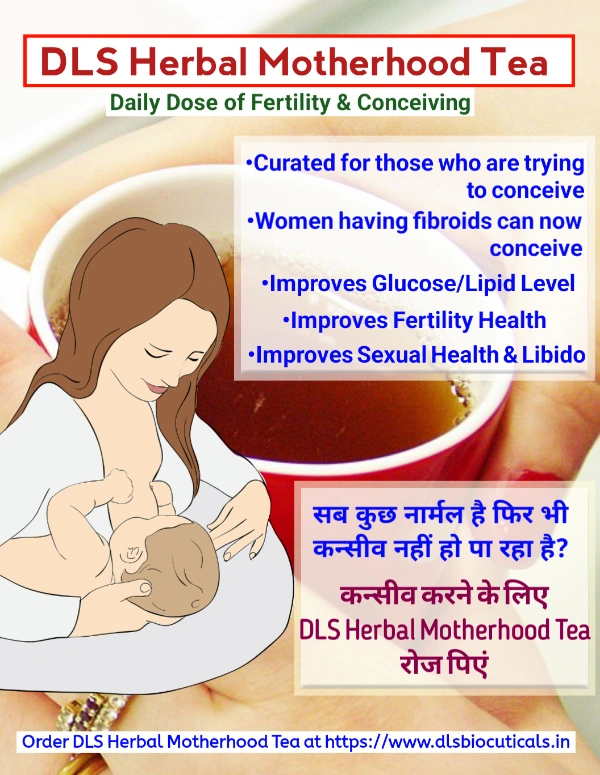 DLS Herbal Motherhood Tea

Daily Dose of Fertility & Conceiving

•Curated for those who are trying to conceive
•Women having fibroids can now conceive
•Improves Glucose/Lipid Level
•Improves Fertility Health
•Improves Sexual Health & Libido

सब कुछ नार्मल है फिर भी कन्सीव नहीं हो पा रहा है?

कन्सीव करने के लिए DLS Herbal Motherhood Tea रोज पिएं

Order DLS Herbal Motherhood Tea at https://www.dlsbiocuticals.in